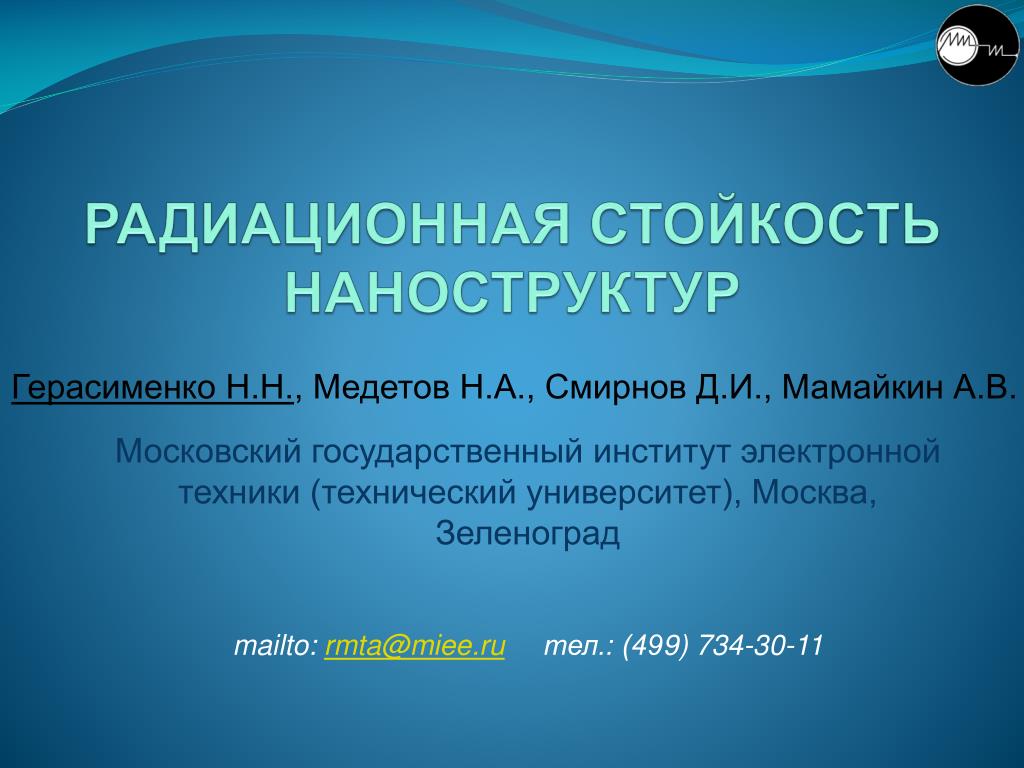 РАДИАЦИОННАЯ СТОЙКОСТЬ НАНОСТРУКТУР

Герасименко Н.Н., Медетов Н.А., Смирнов Д.И., Мамайкин А.В.

Московский государственный институт электронной техники (технический университет), Москва, Зеленоград

mailto: rmta@miee.ru тел.: (499) 734-30-11